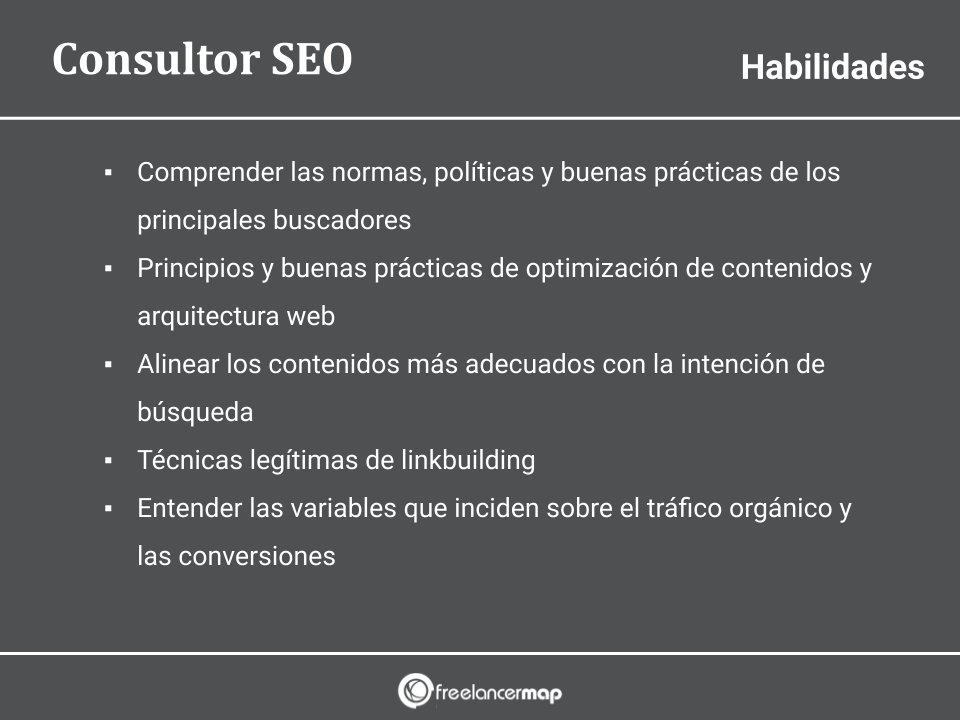 Consultor SEO

Habilidades

▪ Comprender las normas, políticas y buenas prácticas de los principales buscadores
▪ Principios y buenas prácticas de optimización de contenidos y arquitectura web
▪ Alinear los contenidos más adecuados con la intención de búsqueda
▪ Técnicas legítimas de linkbuilding
▪ Entender las variables que inciden sobre el tráfico orgánico y las conversiones

freelancermap